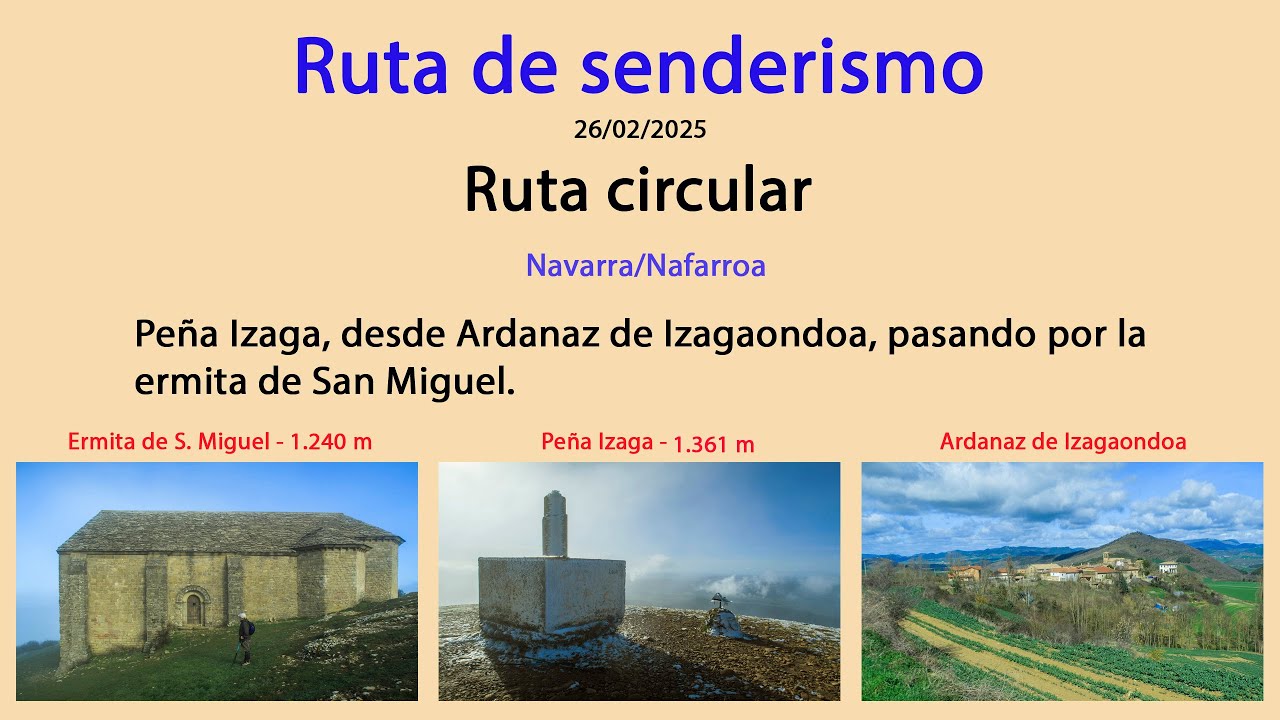 Ruta de senderismo

26/02/2025

Ruta circular

Navarra/Nafarroa

Peña Izaga, desde Ardanaz de Izagaondoa, pasando por la ermita de San Miguel.

Ermita de S. Miguel - 1.240 m

Peña Izaga - 1.361 m

Ardanaz de Izagaondoa